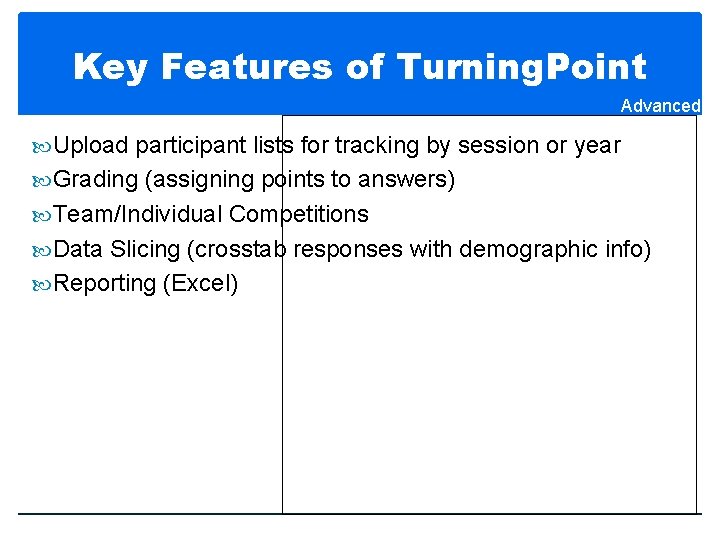 Key Features of TurningPoint

Advanced

Upload participant lists for tracking by session or year
Grading (assigning points to answers)
Team/Individual Competitions
Data Slicing (crosstab responses with demographic info)
Reporting (Excel)